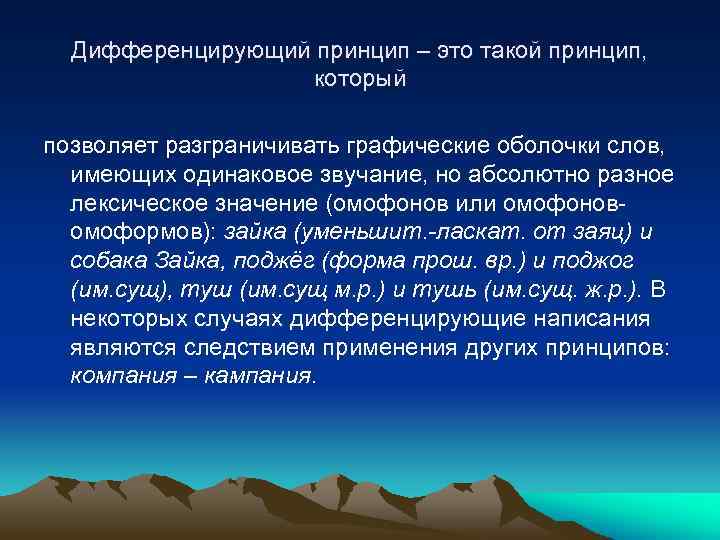 Дифференцирующий принцип – это такой принцип, который

позволяет разграничивать графические оболочки слов, имеющих одинаковое звучание, но абсолютно разное лексическое значение (омофонов или омофонов-омоформов): зайка (уменьшит.-ласкат. от заяц) и собака Зайка, поджёг (форма прош. вр.) и поджог (им.сущ), туш (им.сущ м.р.) и тушь (им.сущ. ж.р.). В некоторых случаях дифференцирующие написания являются следствием применения других принципов: компания – кампания.